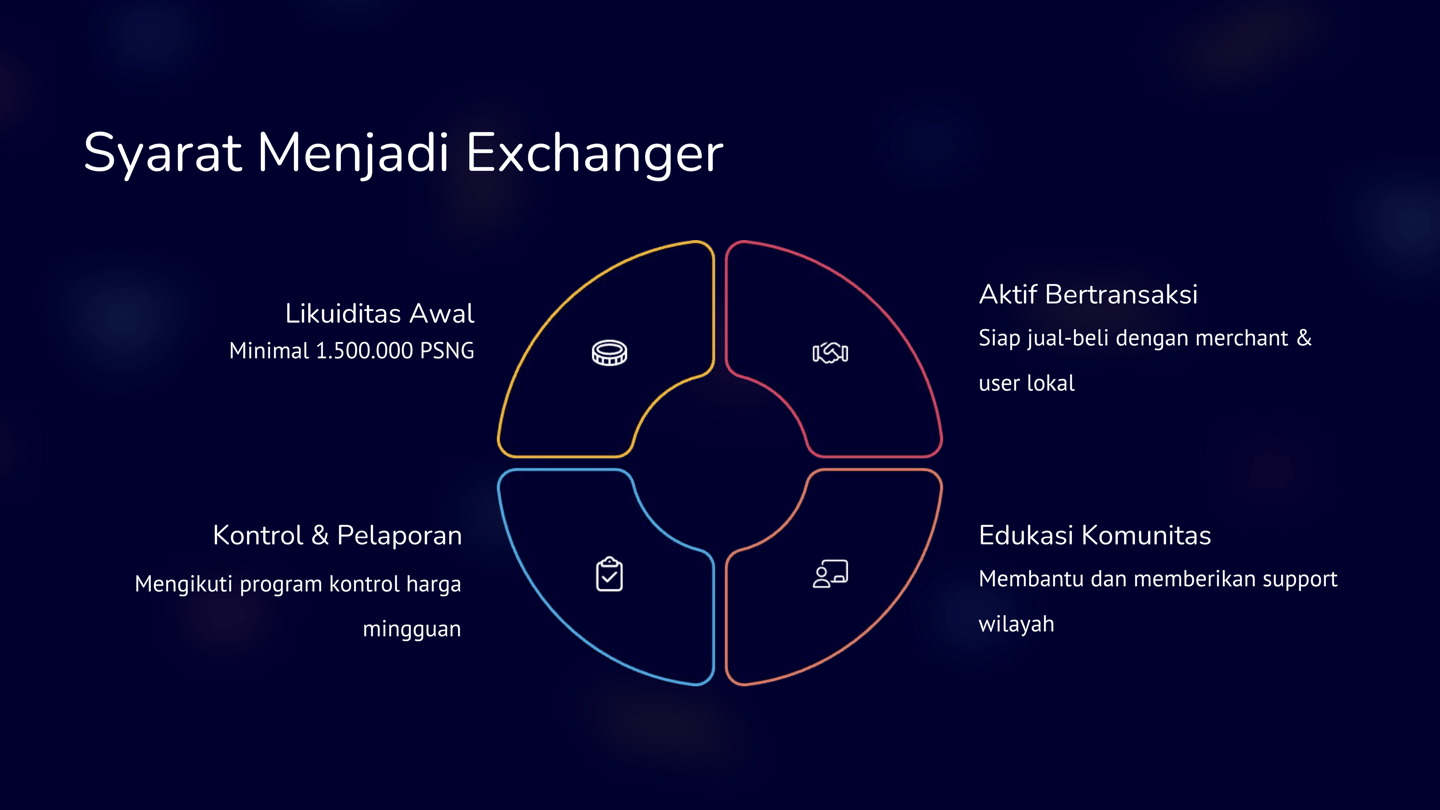 Syarat Menjadi Exchanger

Likuiditas Awal
Minimal 1.500.000 PSNG

Aktif Bertransaksi
Siap jual-beli dengan merchant & user lokal

Kontrol & Pelaporan
Mengikuti program kontrol harga mingguan

Edukasi Komunitas
Membantu dan memberikan support wilayah